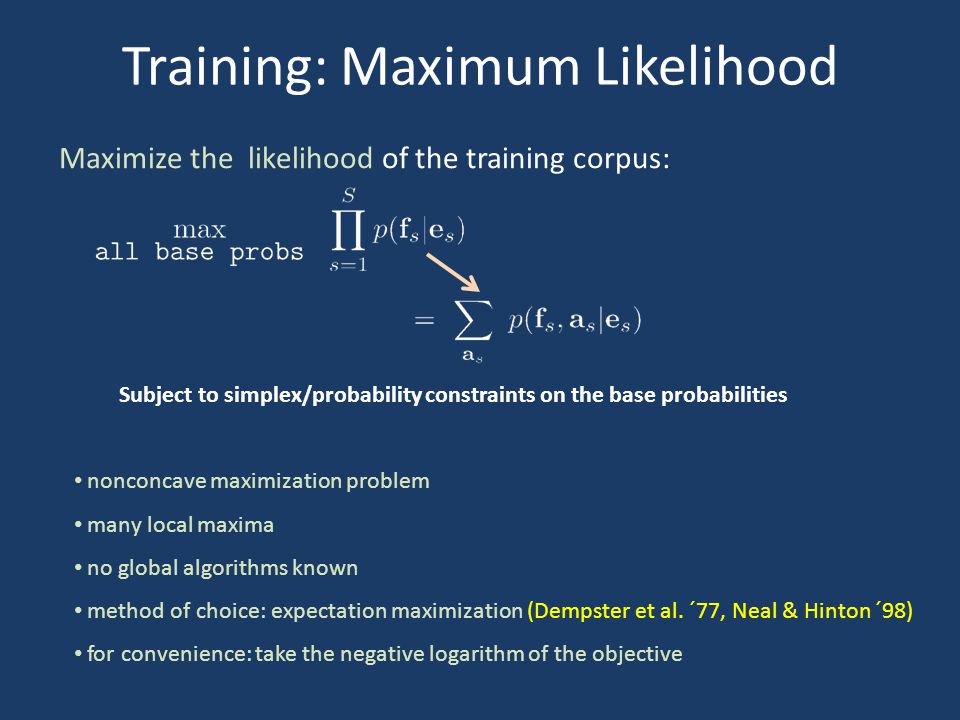 Training: Maximum Likelihood

Maximize the likelihood of the training corpus:

$\max_{\text{all base probs}} \prod_{s=1}^{S} p(\mathbf{f}_s|\mathbf{e}_s)$

$= \sum_{\mathbf{a}_s} p(\mathbf{f}_s, \mathbf{a}_s|\mathbf{e}_s)$

Subject to simplex/probability constraints on the base probabilities

• nonconcave maximization problem

• many local maxima

• no global algorithms known

• method of choice: expectation maximization (Dempster et al. ´77, Neal & Hinton ´98)

• for convenience: take the negative logarithm of the objective